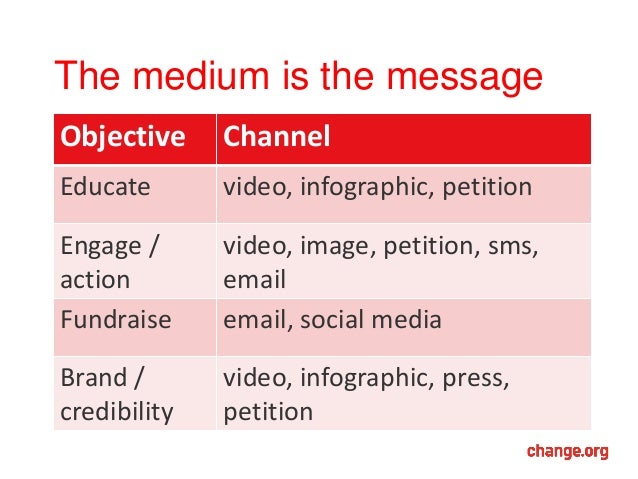 The medium is the message

| Objective | Channel |
|---|---|
| Educate | video, infographic, petition |
| Engage / action | video, image, petition, sms, email |
| Fundraise | email, social media |
| Brand / credibility | video, infographic, press, petition |

change.org